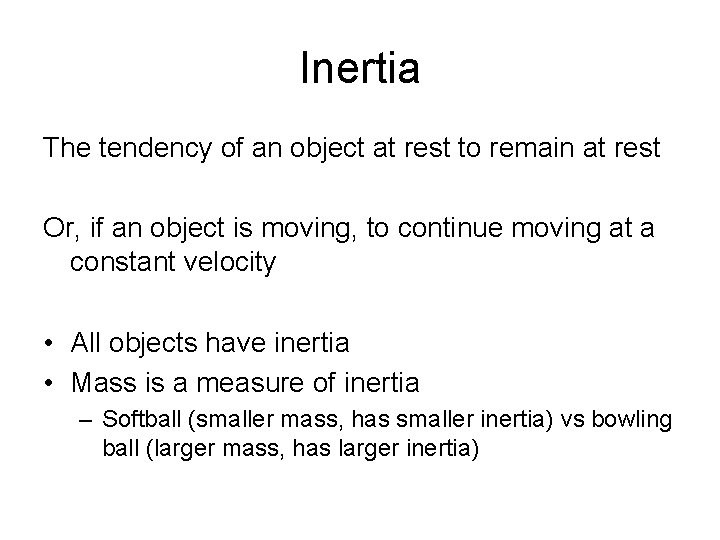 Inertia

The tendency of an object at rest to remain at rest

Or, if an object is moving, to continue moving at a constant velocity

• All objects have inertia
• Mass is a measure of inertia
  – Softball (smaller mass, has smaller inertia) vs bowling ball (larger mass, has larger inertia)